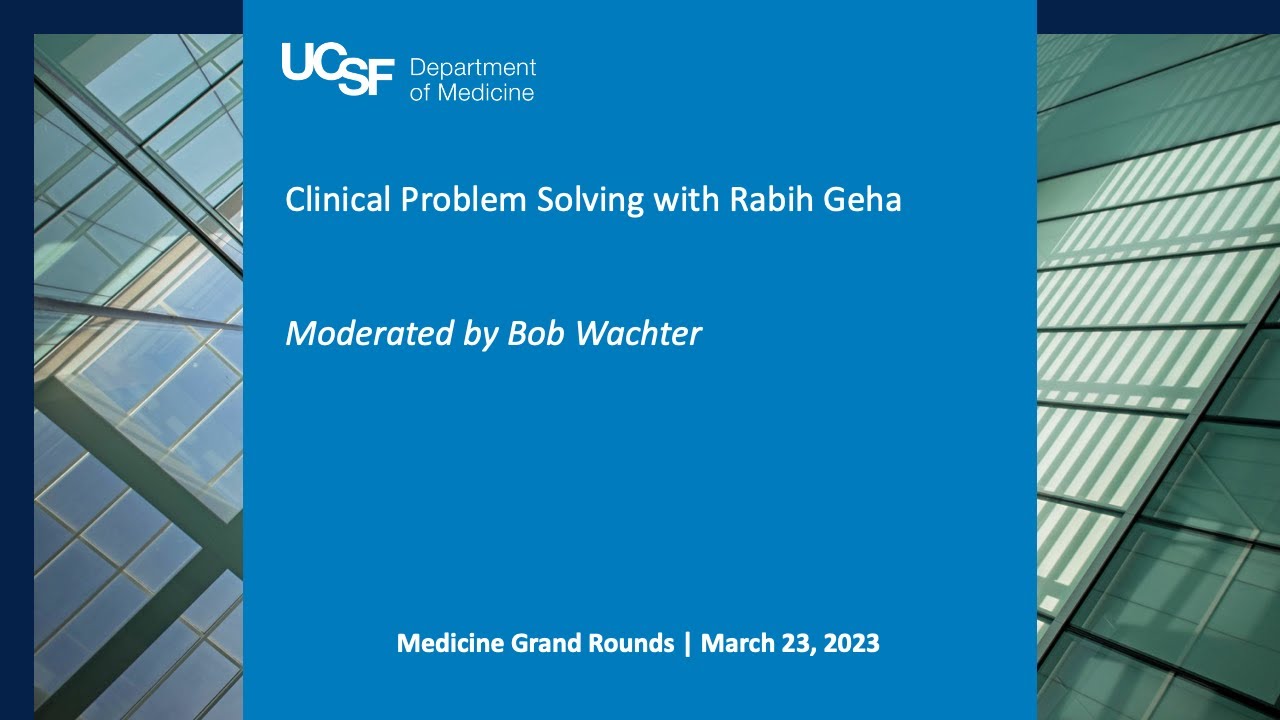 UCSF Department of Medicine

Clinical Problem Solving with Rabih Geha

Moderated by Bob Wachter

Medicine Grand Rounds | March 23, 2023